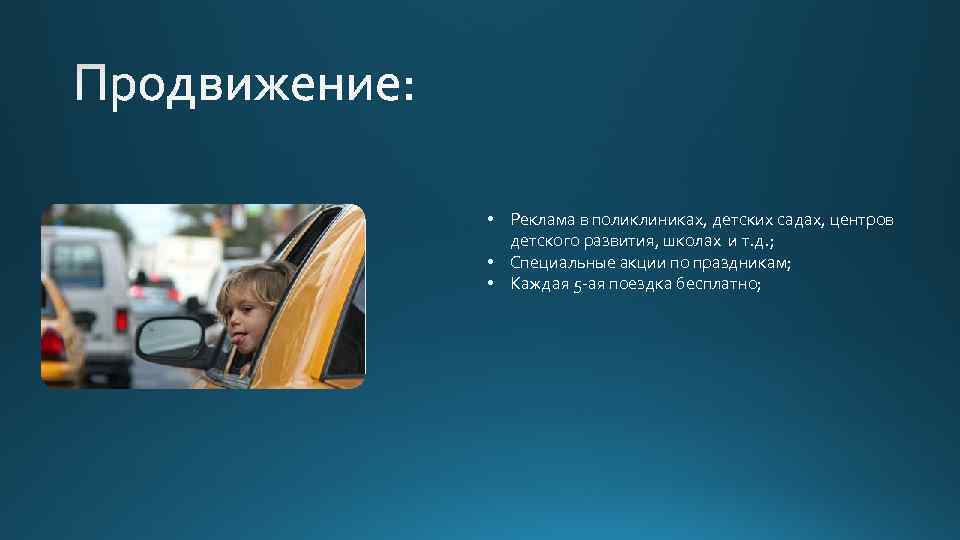 Продвижение:

• Реклама в поликлиниках, детских садах, центров детского развития, школах и т.д.;
• Специальные акции по праздникам;
• Каждая 5-ая поездка бесплатно;